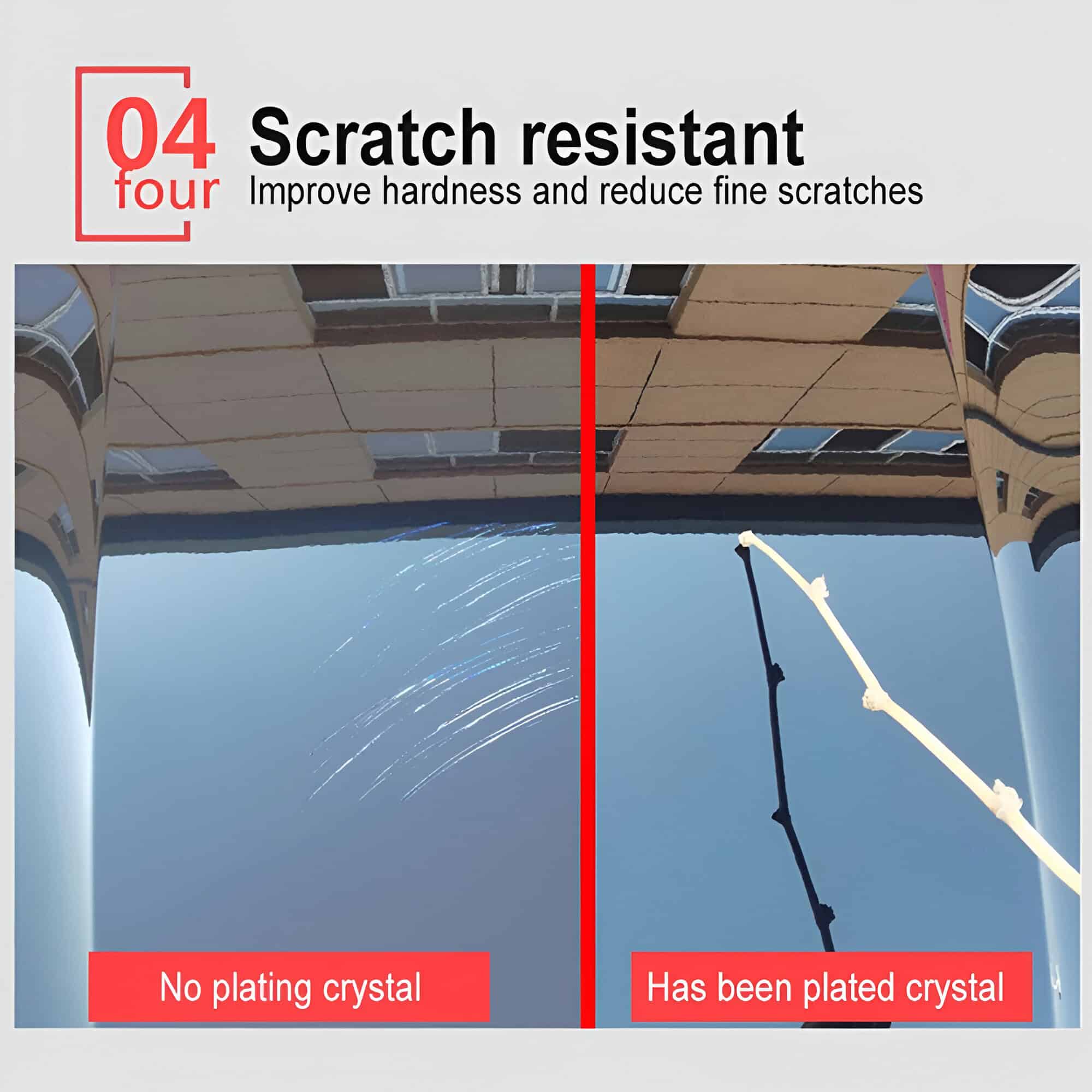 04
four

Scratch resistant
Improve hardness and reduce fine scratches

No plating crystal

Has been plated crystal